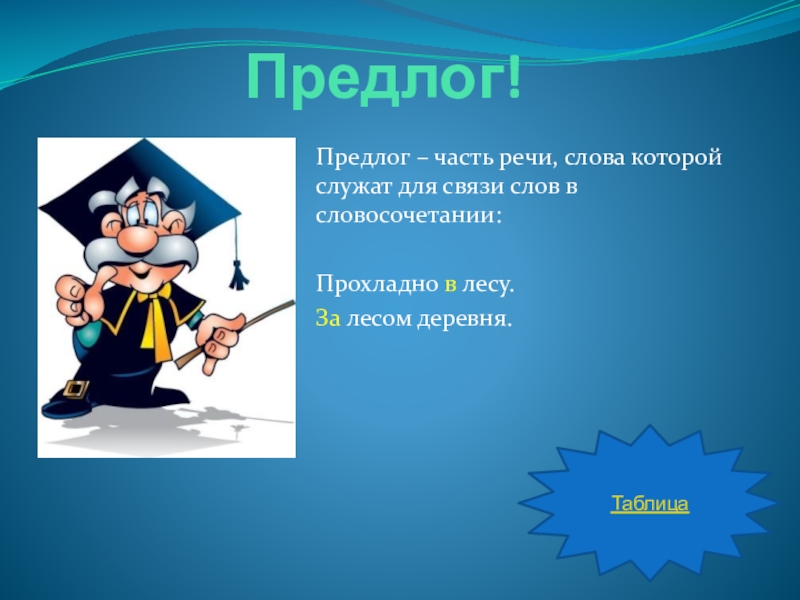 Предлог!

Предлог – часть речи, слова которой служат для связи слов в словосочетании:

Прохладно в лесу.

За лесом деревня.

Таблица